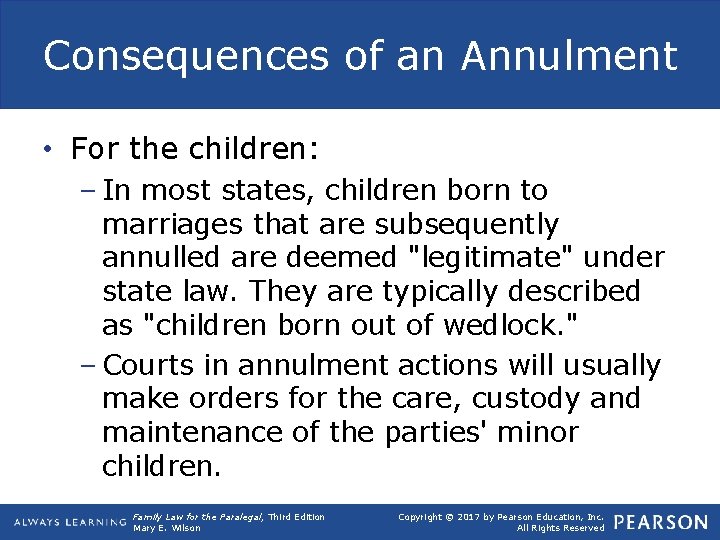 Consequences of an Annulment

• For the children:
– In most states, children born to marriages that are subsequently annulled are deemed "legitimate" under state law. They are typically described as "children born out of wedlock."
– Courts in annulment actions will usually make orders for the care, custody and maintenance of the parties' minor children.

ALWAYS LEARNING Family Law for the Paralegal, Third Edition Mary E. Wilson

Copyright © 2017 by Pearson Education, Inc. All Rights Reserved PEARSON